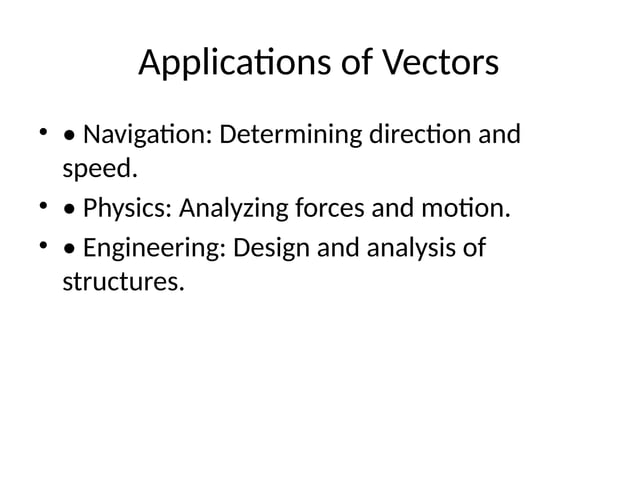 Applications of Vectors

• • Navigation: Determining direction and speed.
• • Physics: Analyzing forces and motion.
• • Engineering: Design and analysis of structures.